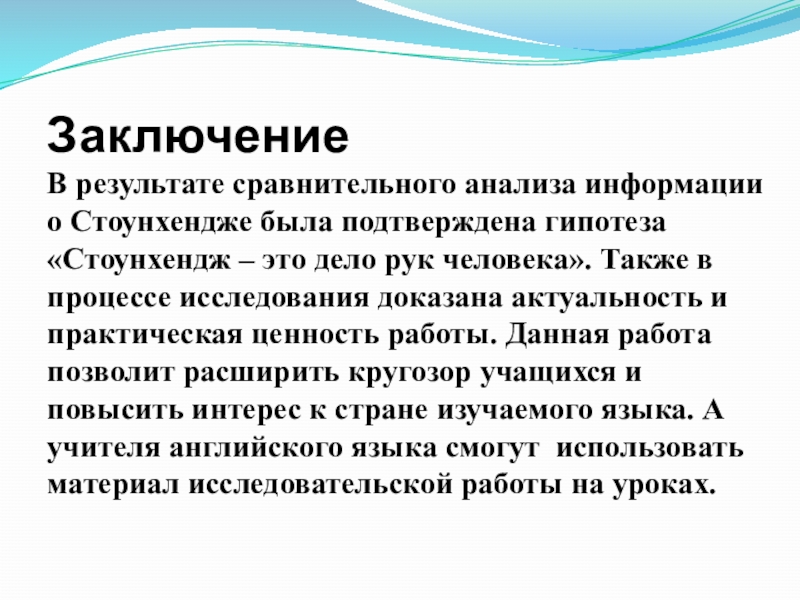 Заключение

В результате сравнительного анализа информации о Стоунхендже была подтверждена гипотеза «Стоунхендж – это дело рук человека». Также в процессе исследования доказана актуальность и практическая ценность работы. Данная работа позволит расширить кругозор учащихся и повысить интерес к стране изучаемого языка. А учителя английского языка смогут использовать материал исследовательской работы на уроках.